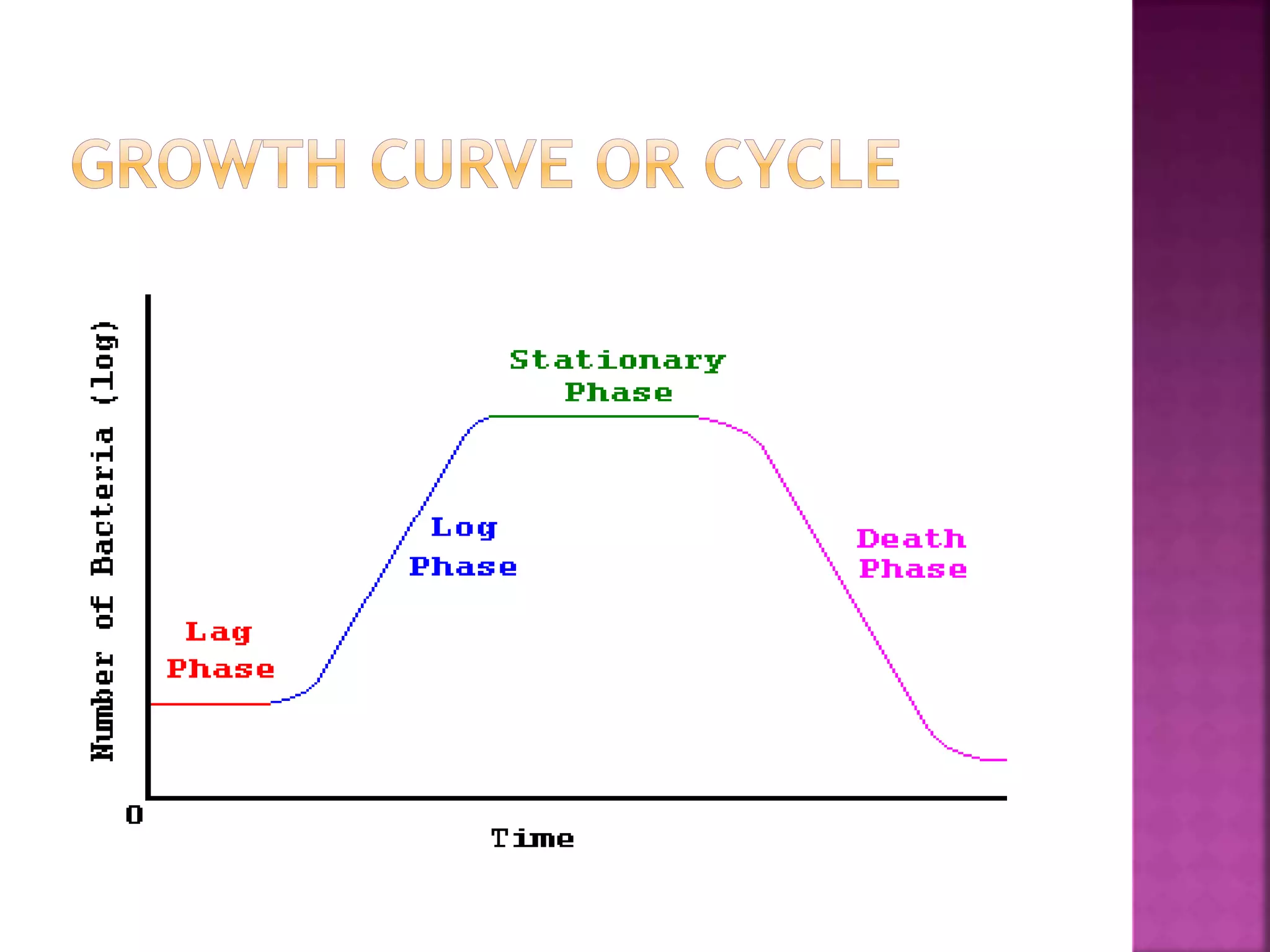 GROWTH CURVE OR CYCLE

Number of Bacteria (log)

Stationary Phase

Log Phase

Death Phase

Lag Phase

0

Time